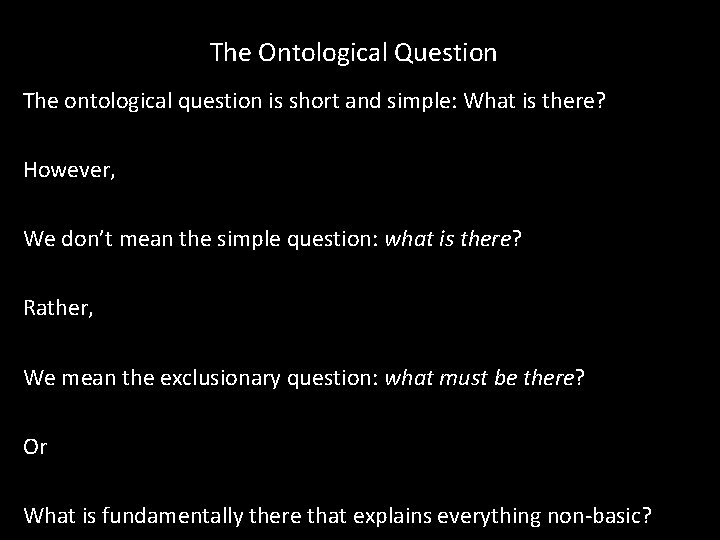 The Ontological Question

The ontological question is short and simple: What is there?

However,

We don't mean the simple question: what is there?

Rather,

We mean the exclusionary question: what must be there?

Or

What is fundamentally there that explains everything non-basic?